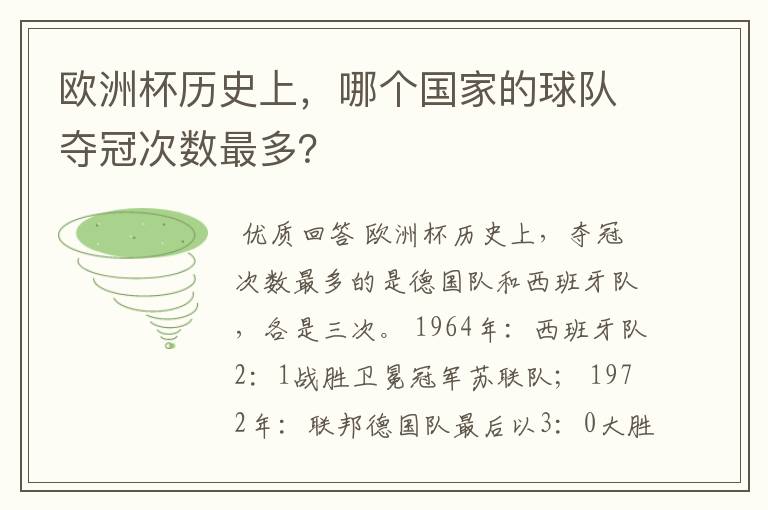 欧洲杯历史上，哪个国家的球队夺冠次数最多?

优质回答 欧洲杯历史上，夺冠次数最多的是德国队和西班牙队，各是三次。1964年：西班牙队2：1战胜卫冕冠军苏联队；1972年：联邦德国队最后以3：0大胜